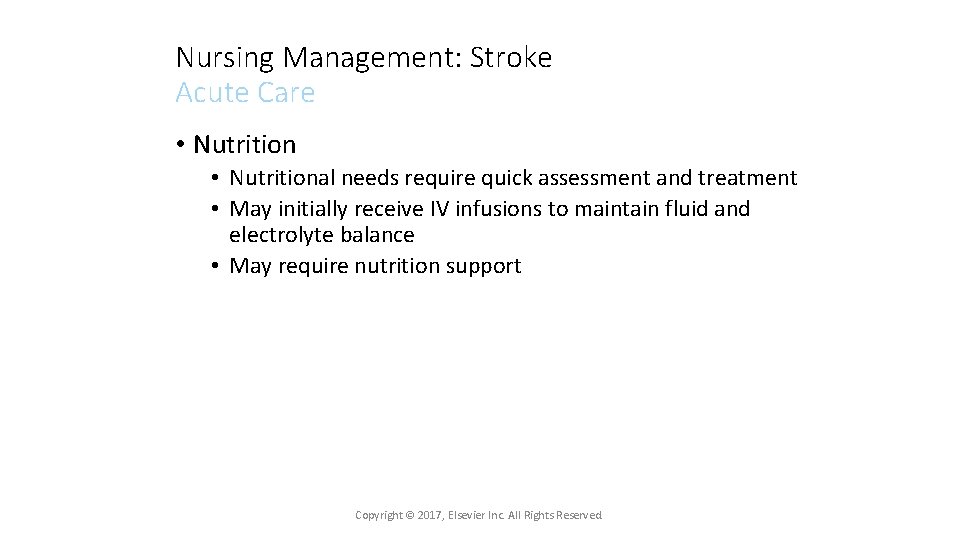 Nursing Management: Stroke
Acute Care

• Nutrition
  • Nutritional needs require quick assessment and treatment
  • May initially receive IV infusions to maintain fluid and electrolyte balance
  • May require nutrition support

Copyright © 2017, Elsevier Inc. All Rights Reserved.